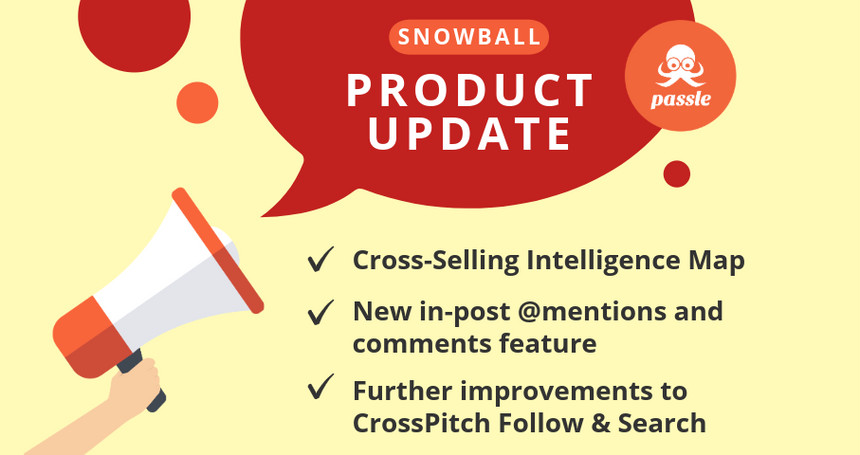 SNOWBALL

PRODUCT UPDATE

passle

✓ Cross-Selling Intelligence Map

✓ New in-post @mentions and comments feature

✓ Further improvements to CrossPitch Follow & Search